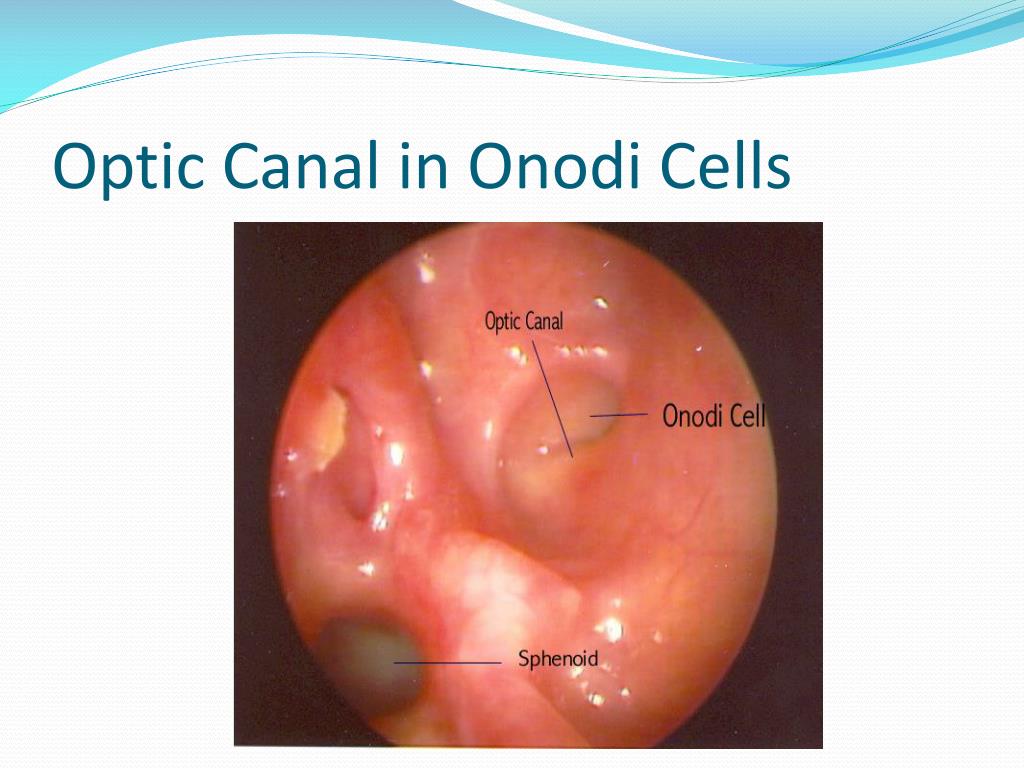 Optic Canal in Onodi Cells

Optic Canal

Onodi Cell

Sphenoid